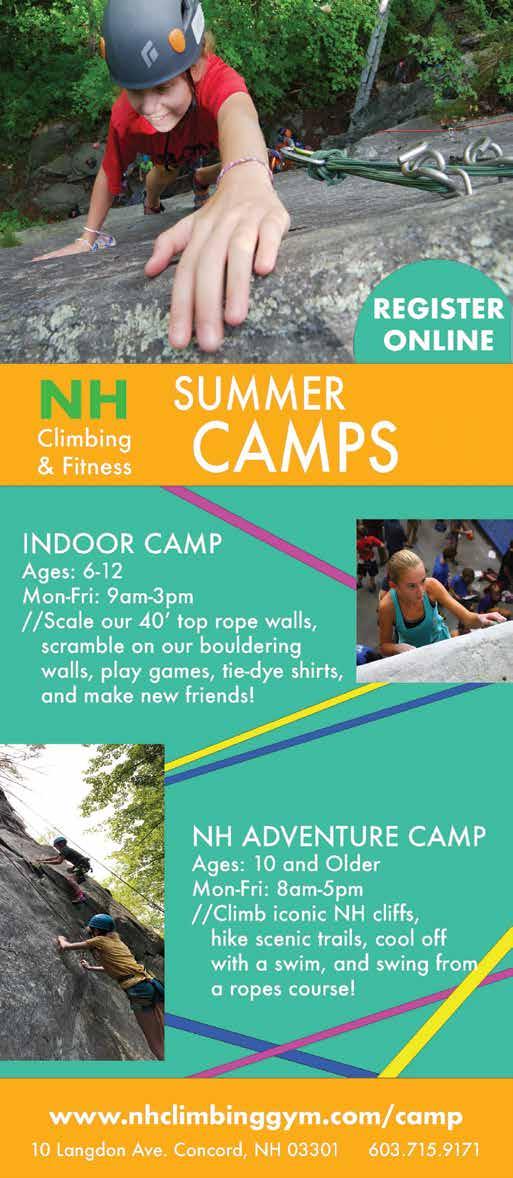 REGISTER ONLINE

NH
Climbing
& Fitness

SUMMER
CAMPS

INDOOR CAMP
Ages: 6-12
Mon-Fri: 9am-3pm
//Scale our 40' top rope walls, scramble on our bouldering walls, play games, tie-dye shirts, and make new friends!

NH ADVENTURE CAMP
Ages: 10 and Older
Mon-Fri: 8am-5pm
//Climb iconic NH cliffs, hike scenic trails, cool off with a swim, and swing from a ropes course!

www.nhclimbinggym.com/camp
10 Langdon Ave. Concord, NH 03301 603.715.9171